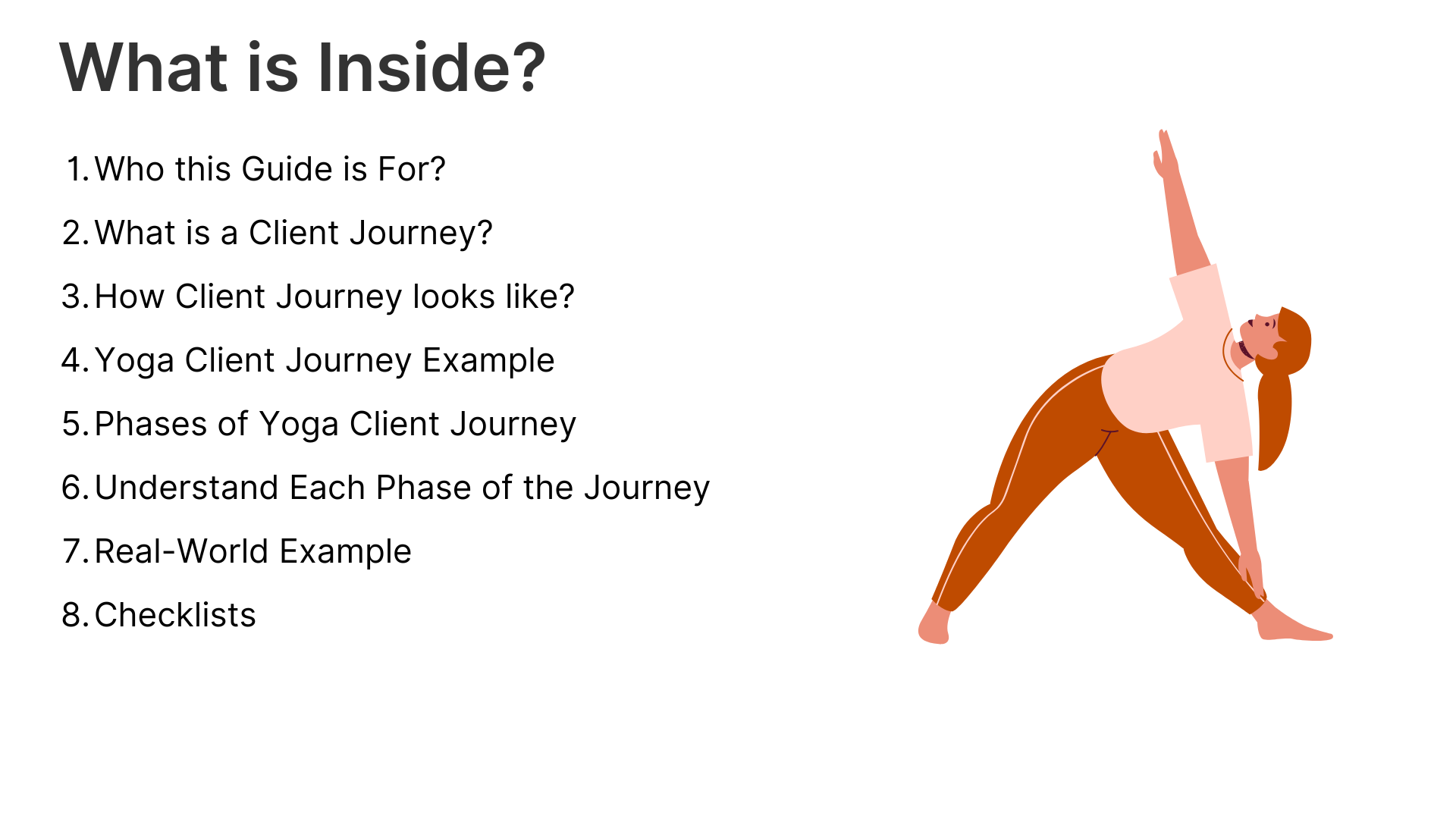 What is Inside?

1. Who this Guide is For?
2. What is a Client Journey?
3. How Client Journey looks like?
4. Yoga Client Journey Example
5. Phases of Yoga Client Journey
6. Understand Each Phase of the Journey
7. Real-World Example
8. Checklists